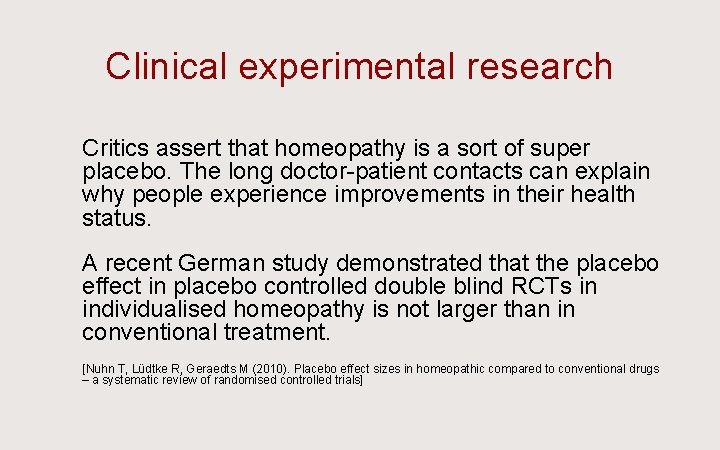 Clinical experimental research

Critics assert that homeopathy is a sort of super placebo. The long doctor-patient contacts can explain why people experience improvements in their health status.

A recent German study demonstrated that the placebo effect in placebo controlled double blind RCTs in individualised homeopathy is not larger than in conventional treatment.

[Nuhn T, Lüdtke R, Geraedts M (2010). Placebo effect sizes in homeopathic compared to conventional drugs – a systematic review of randomised controlled trials]